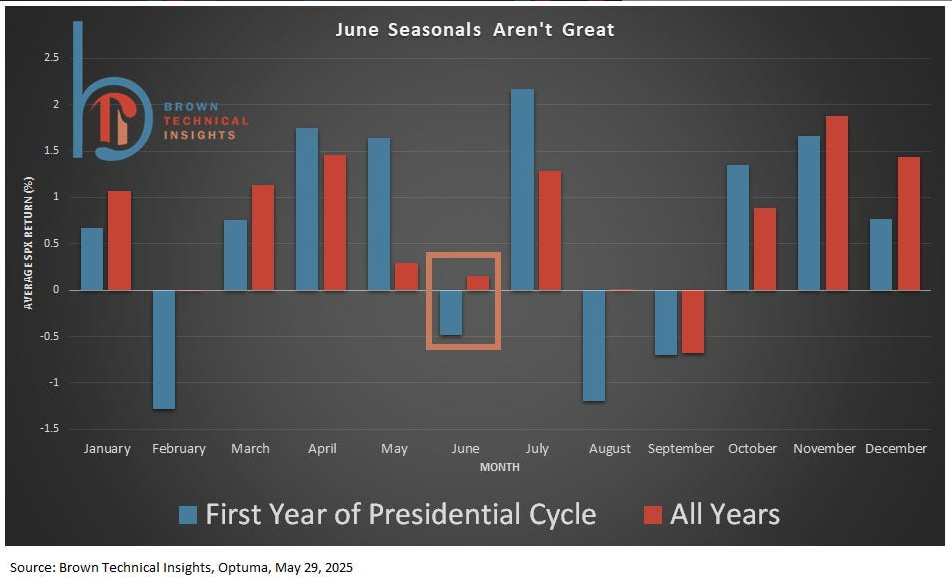 June Seasonals Aren't Great

BROWN TECHNICAL INSIGHTS

AVERAGE SPX RETURN (%)

2.5
2
1.5
1
0.5
0
-0.5
-1
-1.5

January February March April May June July August September October November December

MONTH

First Year of Presidential Cycle All Years

Source: Brown Technical Insights, Optuma, May 29, 2025